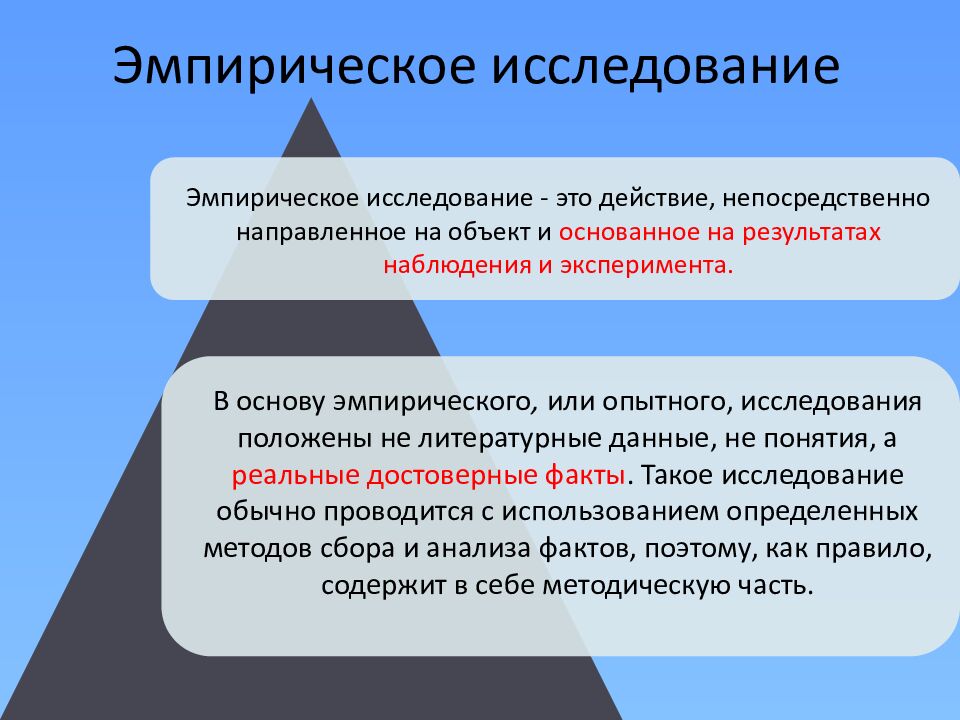 Эмпирическое исследование

Эмпирическое исследование - это действие, непосредственно направленное на объект и основанное на результатах наблюдения и эксперимента.

В основу эмпирического, или опытного, исследования положены не литературные данные, не понятия, а реальные достоверные факты. Такое исследование обычно проводится с использованием определенных методов сбора и анализа фактов, поэтому, как правило, содержит в себе методическую часть.